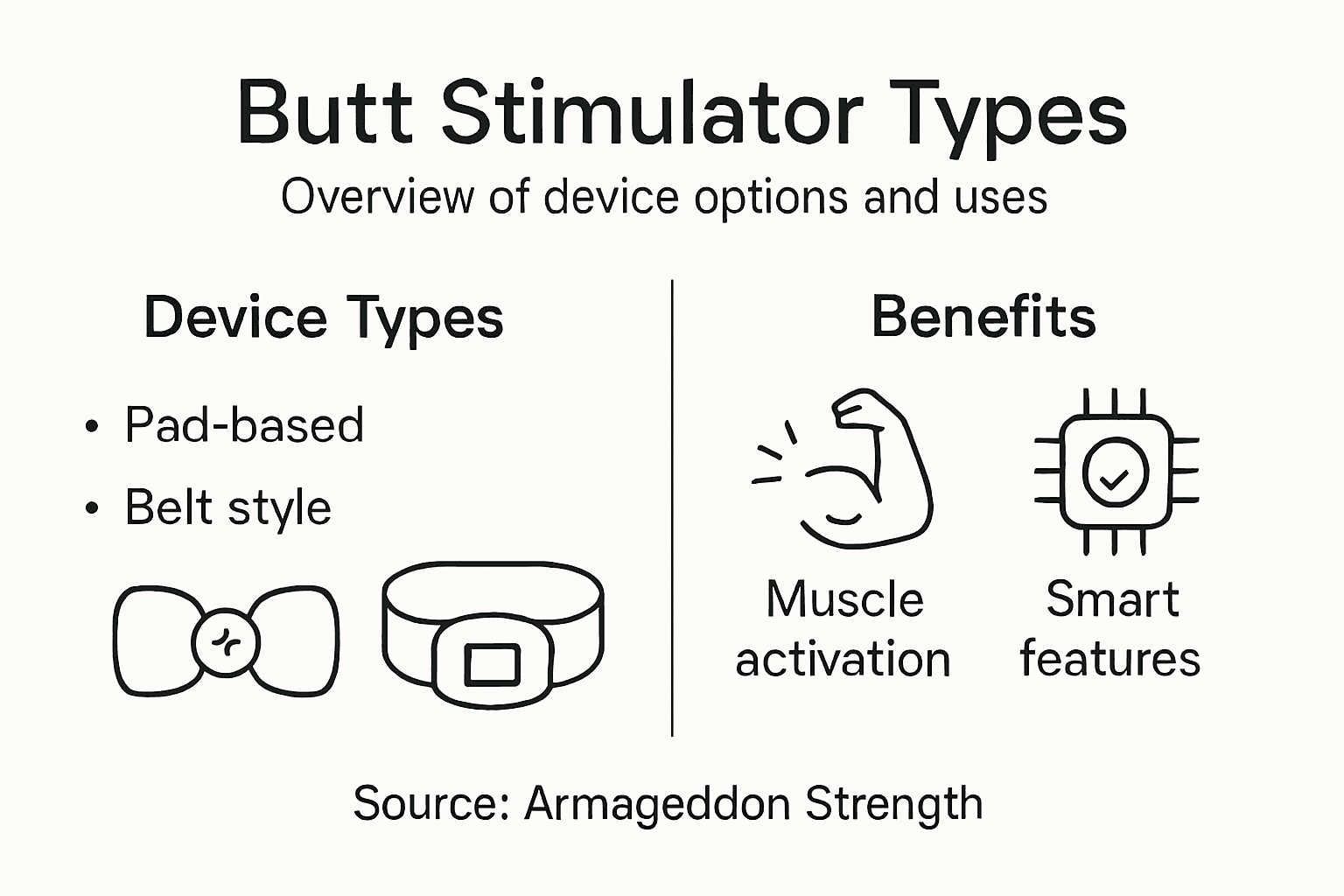 Butt Stimulator Types

Overview of device options and uses

Device Types

• Pad-based
• Belt style

Benefits

Muscle activation

Smart features

Source: Armageddon Strength